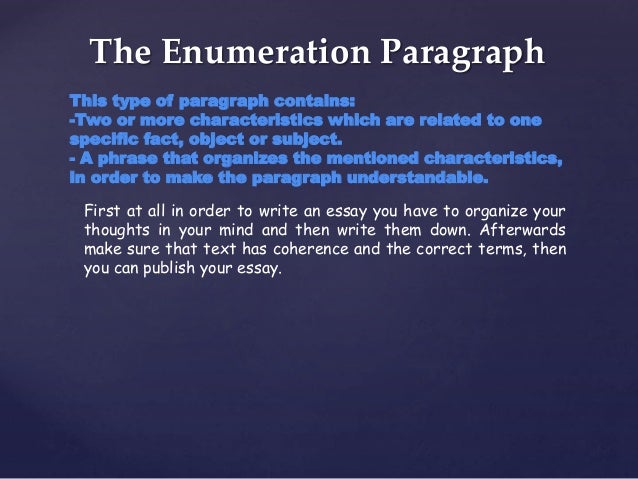 The Enumeration Paragraph

This type of paragraph contains:
-Two or more characteristics which are related to one specific fact, object or subject.
- A phrase that organizes the mentioned characteristics, in order to make the paragraph understandable.

First at all in order to write an essay you have to organize your thoughts in your mind and then write them down. Afterwards make sure that text has coherence and the correct terms, then you can publish your essay.